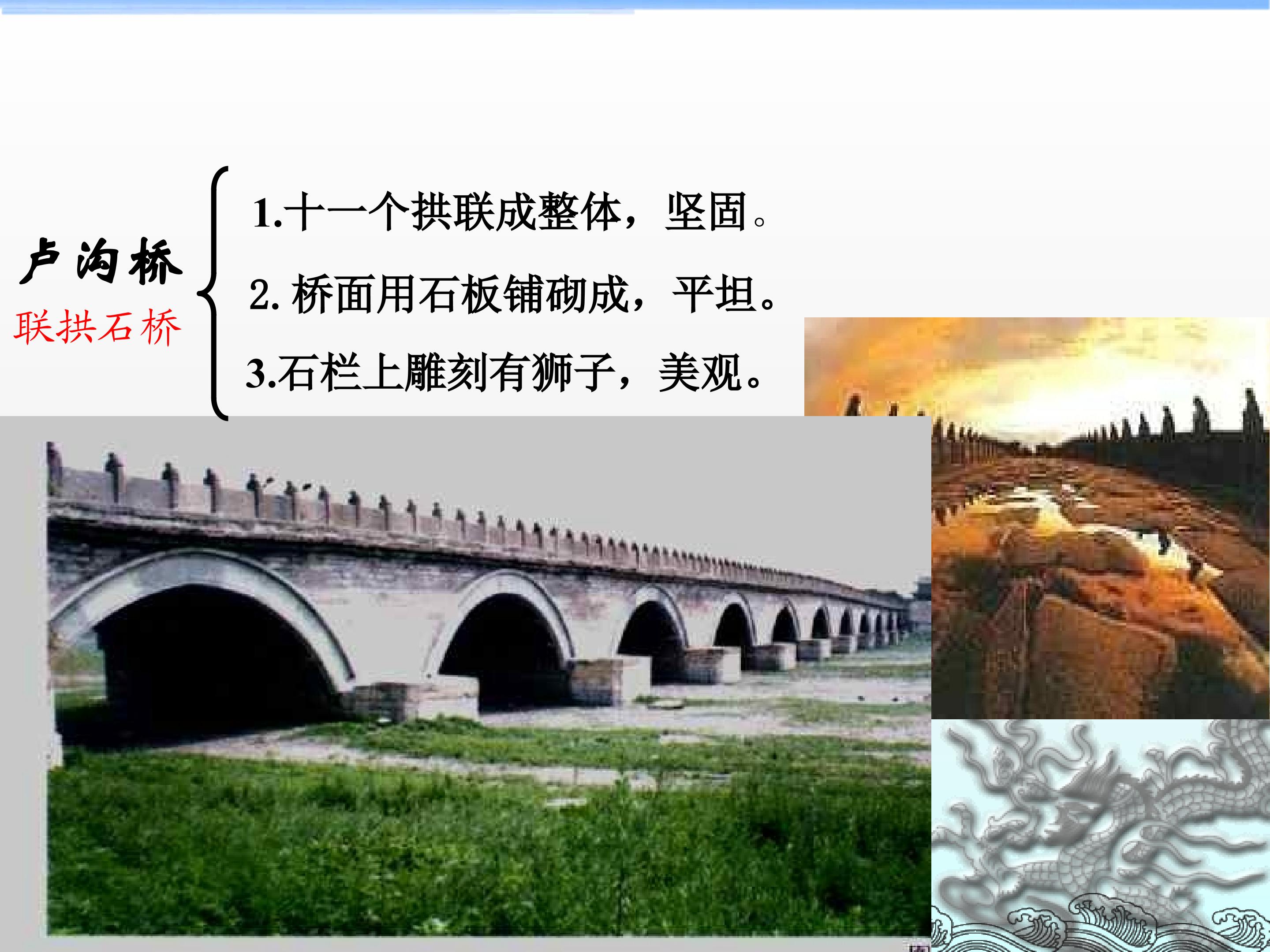 卢沟桥
联拱石桥

1.十一个拱联成整体，坚固。
2. 桥面用石板铺砌成，平坦。
3.石栏上雕刻有狮子，美观。